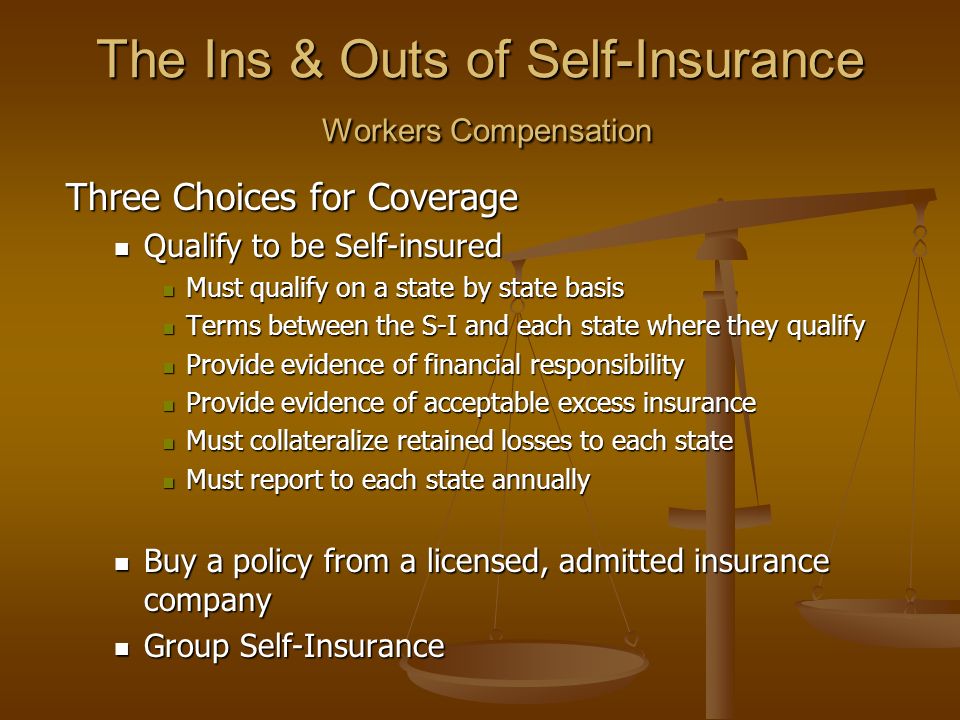 The Ins & Outs of Self-Insurance

Workers Compensation

Three Choices for Coverage

- Qualify to be Self-insured
  - Must qualify on a state by state basis
  - Terms between the S-I and each state where they qualify
  - Provide evidence of financial responsibility
  - Provide evidence of acceptable excess insurance
  - Must collateralize retained losses to each state
  - Must report to each state annually

- Buy a policy from a licensed, admitted insurance company
- Group Self-Insurance